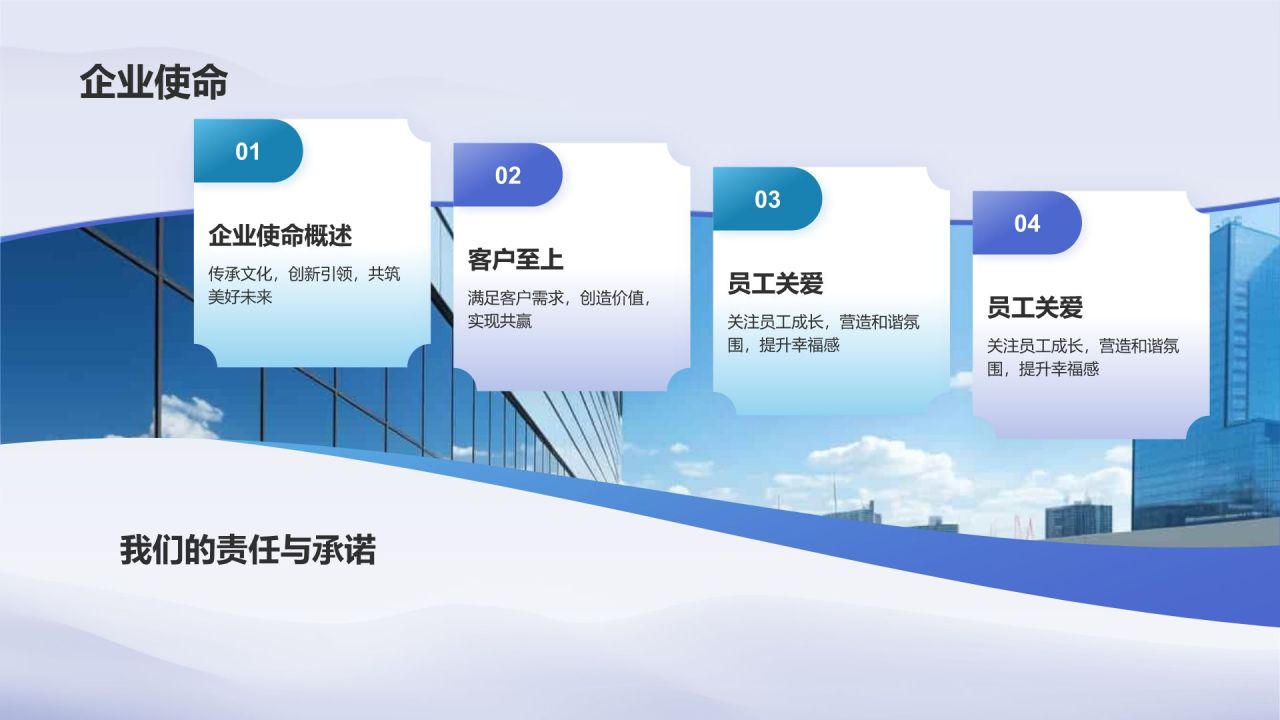 企业使命

01

企业使命概述

传承文化，创新引领，共筑美好未来

02

客户至上

满足客户需求，创造价值，实现共赢

03

员工关爱

关注员工成长，营造和谐氛围，提升幸福感

04

员工关爱

关注员工成长，营造和谐氛围，提升幸福感

我们的责任与承诺